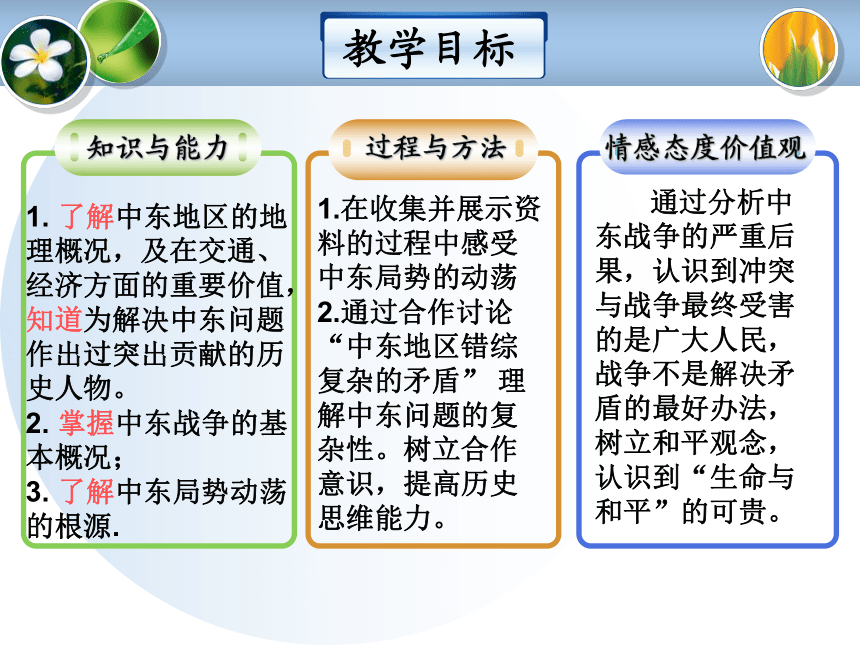 教学目标

知识与能力

1. 了解中东地区的地理概况，及在交通、经济方面的重要价值，知道为解决中东问题作出过突出贡献的历史人物。
2. 掌握中东战争的基本概况；
3. 了解中东局势动荡的根源.

过程与方法

1.在收集并展示资料的过程中感受中东局势的动荡
2.通过合作讨论“中东地区错综复杂的矛盾” 理解中东问题的复杂性。树立合作意识，提高历史思维能力。

情感态度价值观

通过分析中东战争的严重后果，认识到冲突与战争最终受害的是广大人民，战争不是解决矛盾的最好办法，树立和平观念，认识到“生命与和平”的可贵。